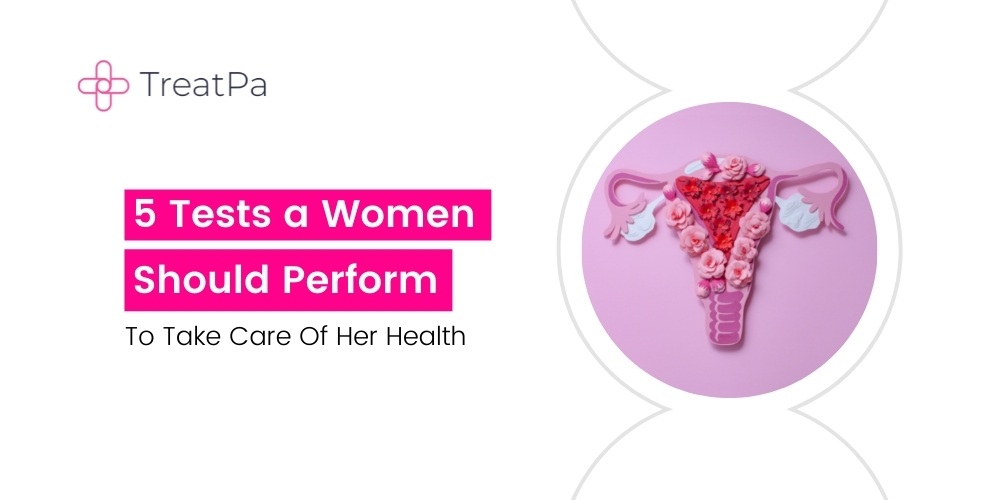 TreatPa

5 Tests a Women Should Perform

To Take Care Of Her Health